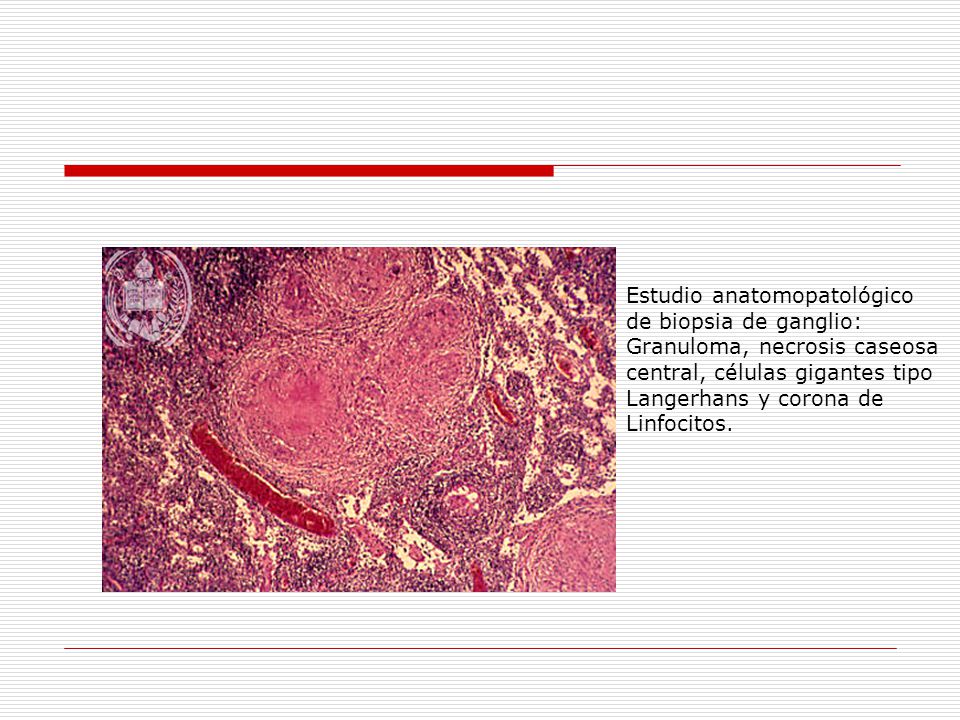 Estudio anatomopatológico de biopsia de ganglio: Granuloma, necrosis caseosa central, células gigantes tipo Langerhans y corona de Linfocitos.